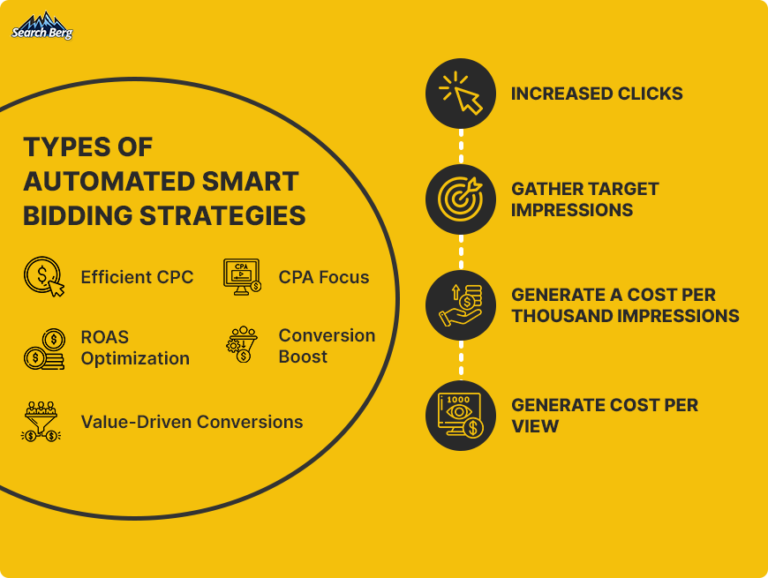 Search Berg

TYPES OF AUTOMATED SMART BIDDING STRATEGIES

Efficient CPC

CPA

CPA Focus

ROAS Optimization

Conversion Boost

Value-Driven Conversions

INCREASED CLICKS

GATHER TARGET IMPRESSIONS

GENERATE A COST PER THOUSAND IMPRESSIONS

1000

GENERATE COST PER VIEW